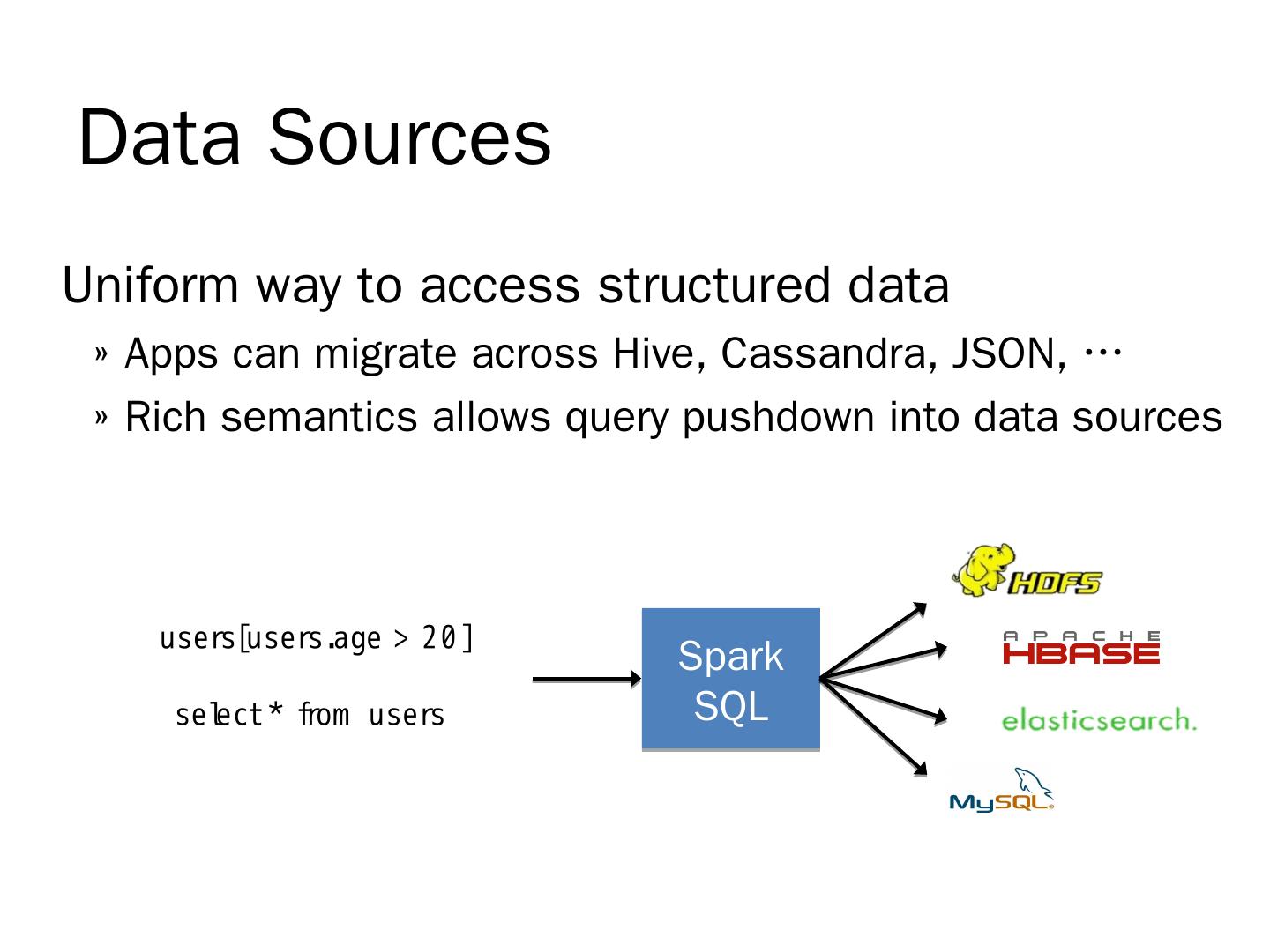 Data Sources

Uniform way to access structured data

» Apps can migrate across Hive, Cassandra, JSON, …

» Rich semantics allows query pushdown into data sources

users[users.age > 20]

select * from users

Spark SQL

HDFS

APACHE HBASE

elasticsearch.

MySQL